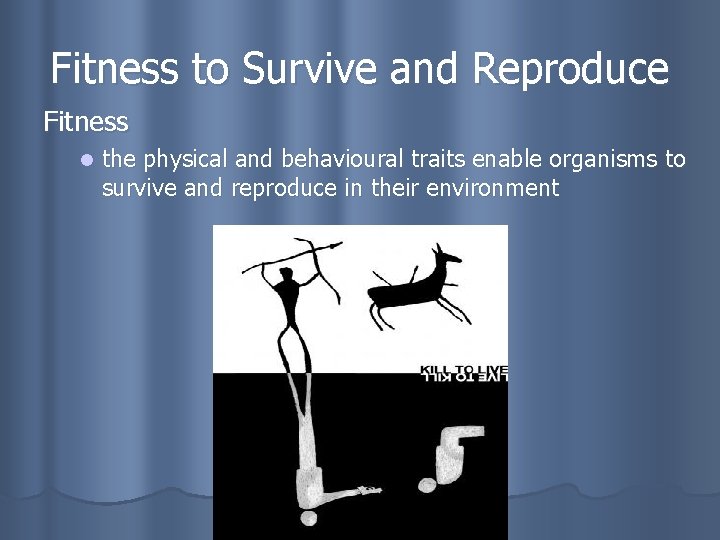 Fitness to Survive and Reproduce

Fitness

the physical and behavioural traits enable organisms to survive and reproduce in their environment

KILL TO LIVE

LIVE TO KILL